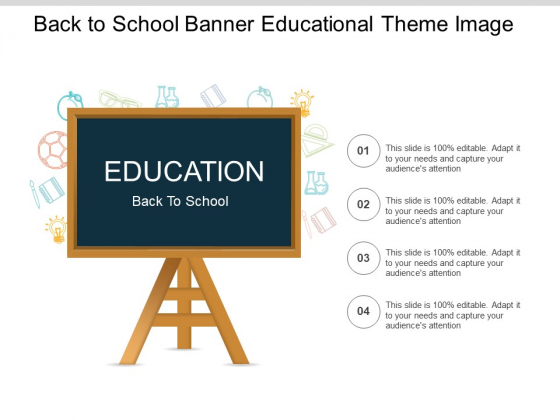 Back to School Banner Educational Theme Image

EDUCATION

Back To School

01

This slide is 100% editable. Adapt it to your needs and capture your audience's attention

02

This slide is 100% editable. Adapt it to your needs and capture your audience's attention

03

This slide is 100% editable. Adapt it to your needs and capture your audience's attention

04

This slide is 100% editable. Adapt it to your needs and capture your audience's attention